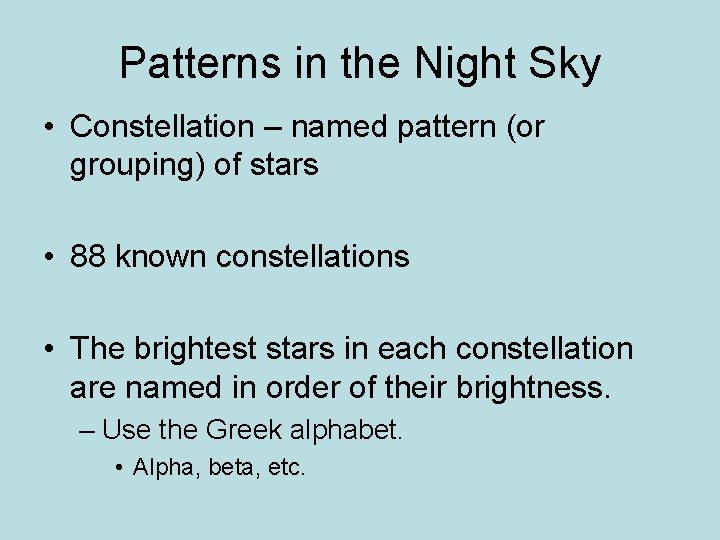 Patterns in the Night Sky

• Constellation – named pattern (or grouping) of stars

• 88 known constellations

• The brightest stars in each constellation are named in order of their brightness.
– Use the Greek alphabet.
• Alpha, beta, etc.